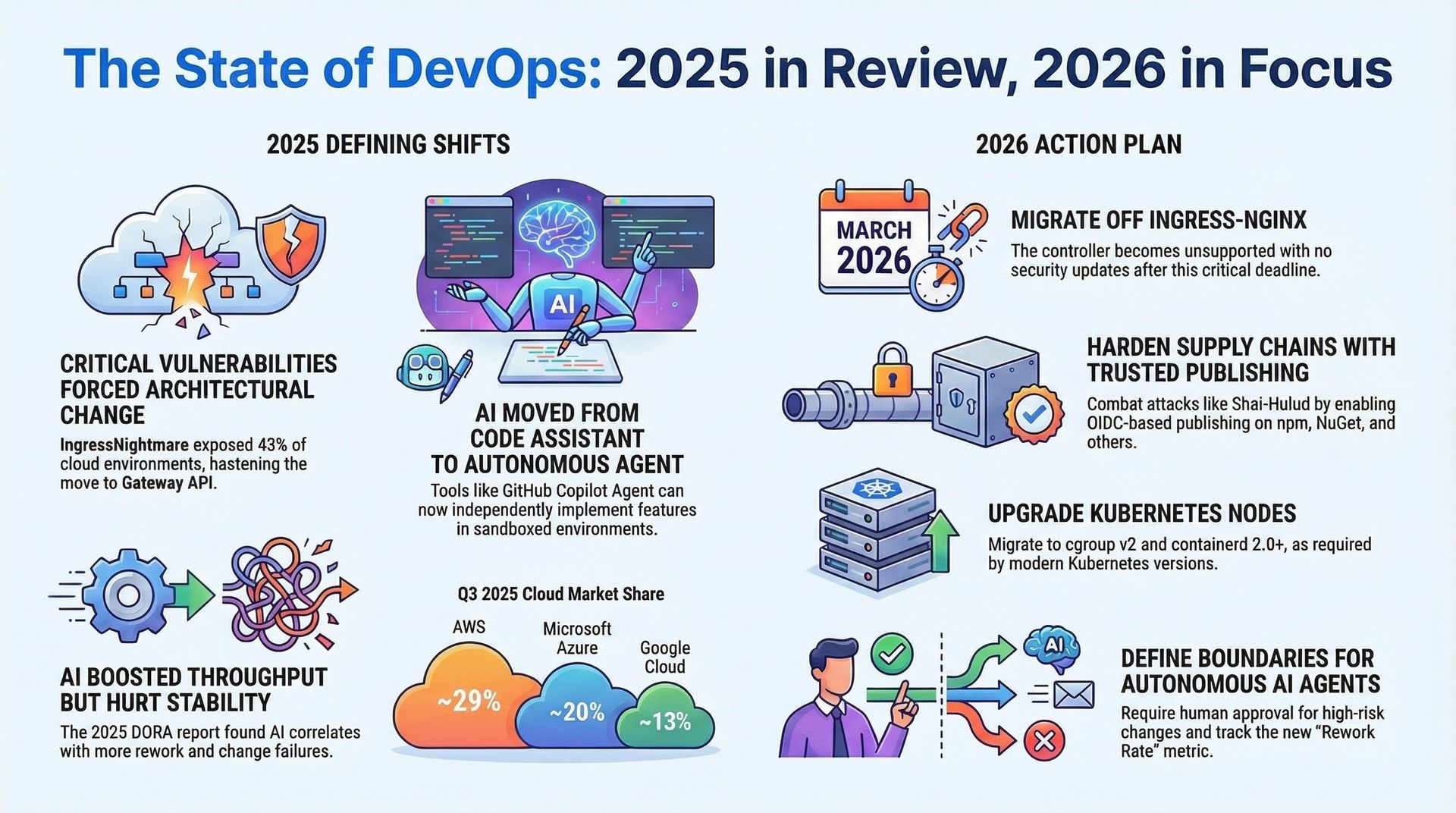 The State of DevOps: 2025 in Review, 2026 in Focus

2025 DEFINING SHIFTS

CRITICAL VULNERABILITIES FORCED ARCHITECTURAL CHANGE

IngressNightmare exposed 43% of cloud environments, hastening the move to Gateway API.

AI

AI MOVED FROM CODE ASSISTANT TO AUTONOMOUS AGENT

Tools like GitHub Copilot Agent can now independently implement features in sandboxed environments.

AI BOOSTED THROUGHPUT BUT HURT STABILITY

The 2025 DORA report found AI correlates with more rework and change failures.

Q3 2025 Cloud Market Share

AWS
~29%

Microsoft Azure
~20%

Google Cloud
~13%

2026 ACTION PLAN

MARCH 2026

MIGRATE OFF INGRESS-NGINX

The controller becomes unsupported with no security updates after this critical deadline.

HARDEN SUPPLY CHAINS WITH TRUSTED PUBLISHING

Combat attacks like Shai-Hulud by enabling OIDC-based publishing on npm, NuGet, and others.

UPGRADE KUBERNETES NODES

Migrate to cgroup v2 and containerd 2.0+, as required by modern Kubernetes versions.

AI

DEFINE BOUNDARIES FOR AUTONOMOUS AI AGENTS

Require human approval for high-risk changes and track the new “Rework Rate” metric.